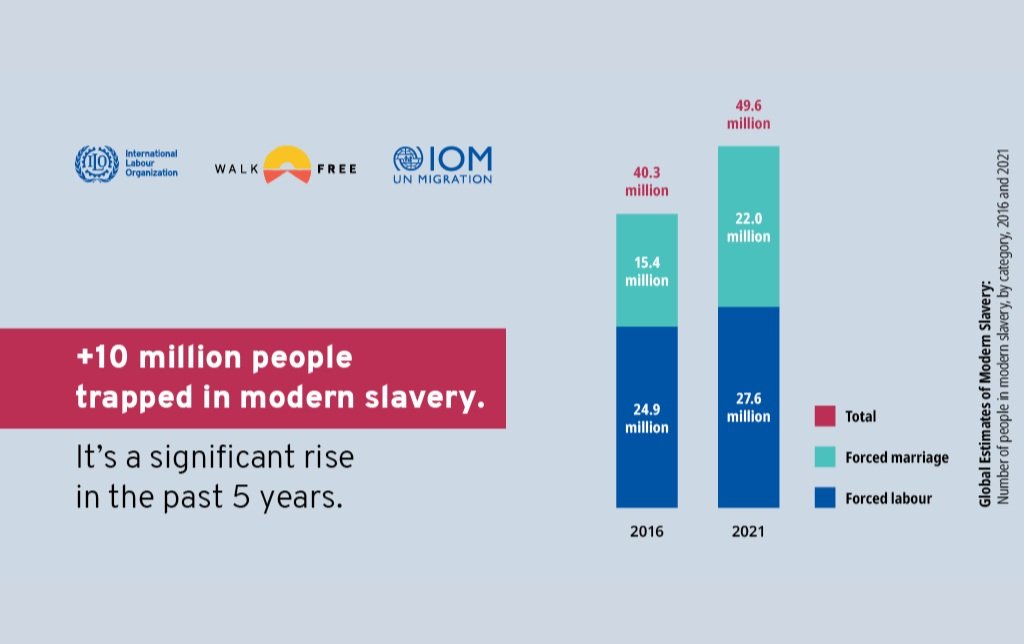 ILO International Labour Organization

WALK FREE

IOM UN MIGRATION

+10 million people trapped in modern slavery.

It's a significant rise in the past 5 years.

40.3 million

15.4 million

24.9 million

2016

49.6 million

22.0 million

27.6 million

2021

Total

Forced marriage

Forced labour

Global Estimates of Modern Slavery: Number of people in modern slavery, by category, 2016 and 2021